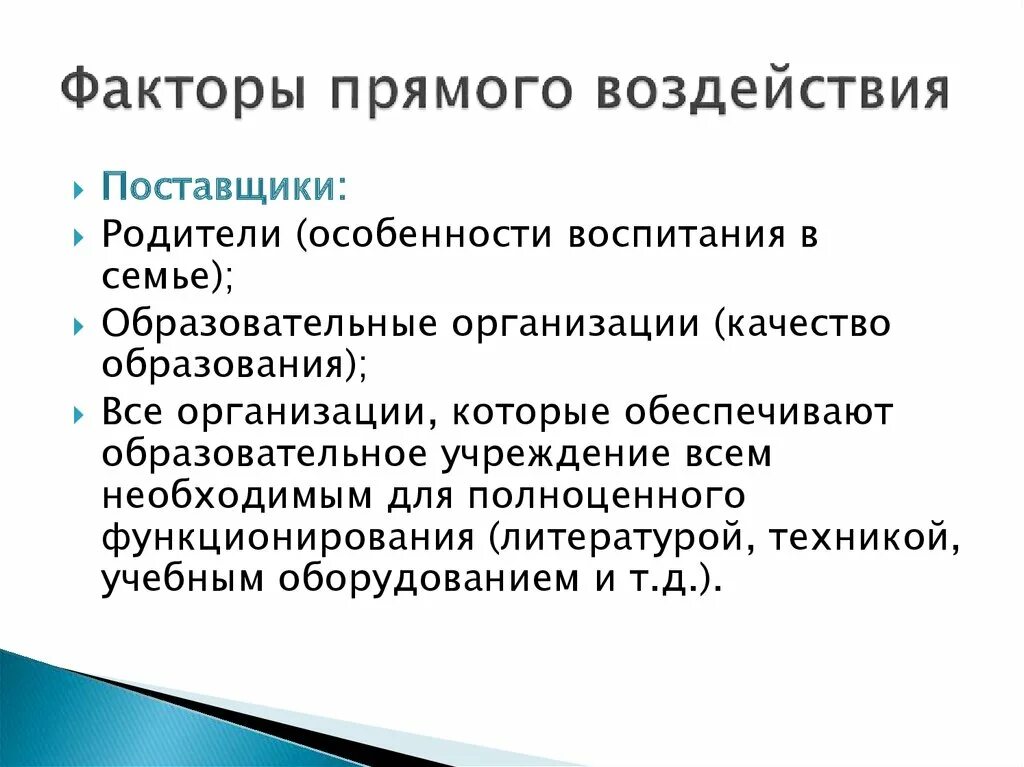 Факторы прямого воздействия

Поставщики:

Родители (особенности воспитания в семье);

Образовательные организации (качество образования);

Все организации, которые обеспечивают образовательное учреждение всем необходимым для полноценного функционирования (литературой, техникой, учебным оборудованием и т.д.).